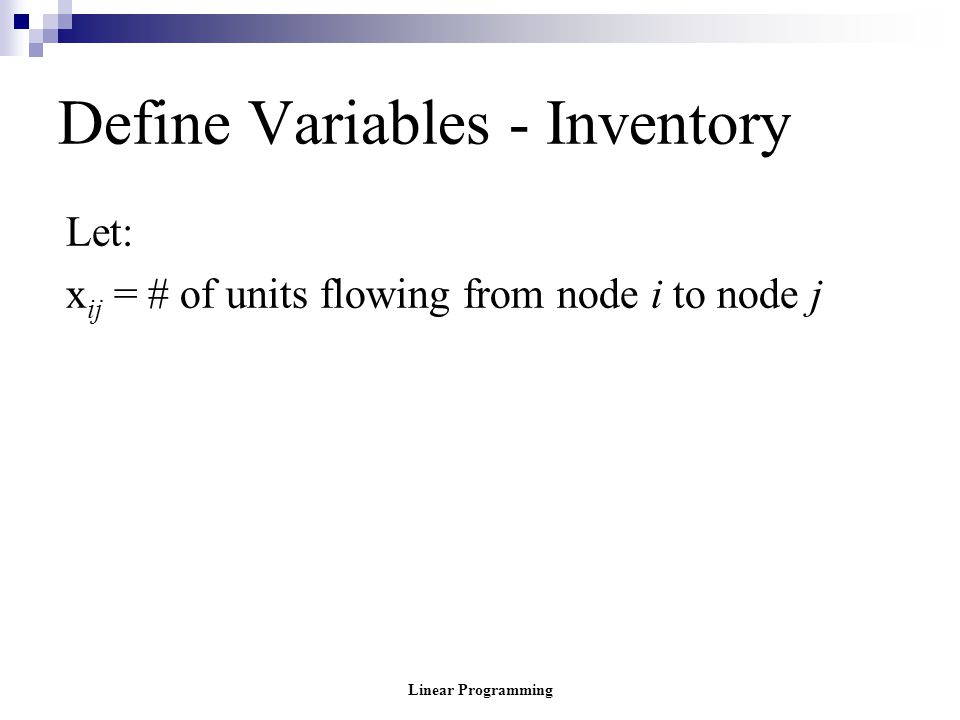 Define Variables - Inventory

Let:

$x_{ij}$ = # of units flowing from node $i$ to node $j$

Linear Programming